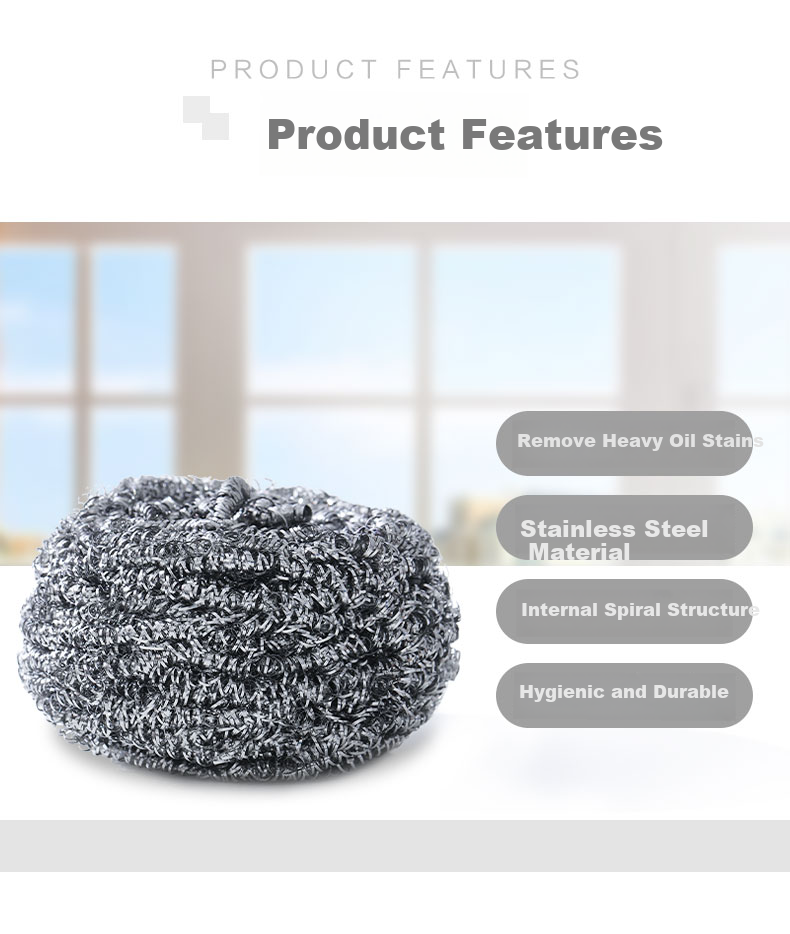 PRODUCT FEATURES

Product Features

Remove Heavy Oil Stains

Stainless Steel Material

Internal Spiral Structure

Hygienic and Durable